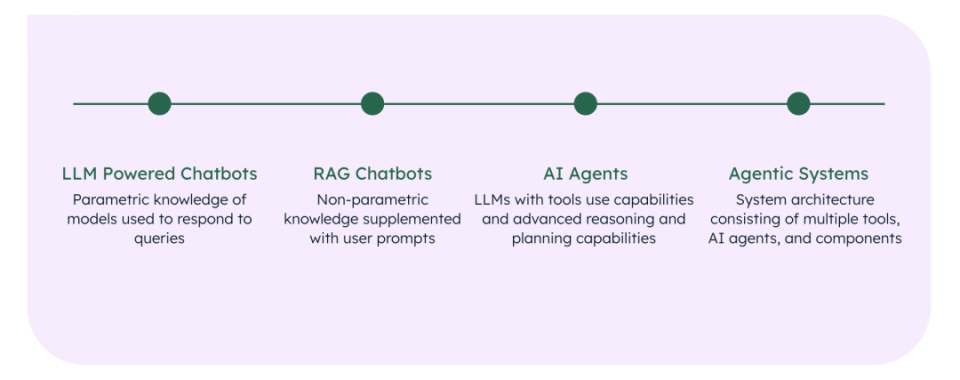 LLM Powered Chatbots
Parametric knowledge of models used to respond to queries

RAG Chatbots
Non-parametric knowledge supplemented with user prompts

AI Agents
LLMs with tools use capabilities and advanced reasoning and planning capabilities

Agentic Systems
System architecture consisting of multiple tools, AI agents, and components